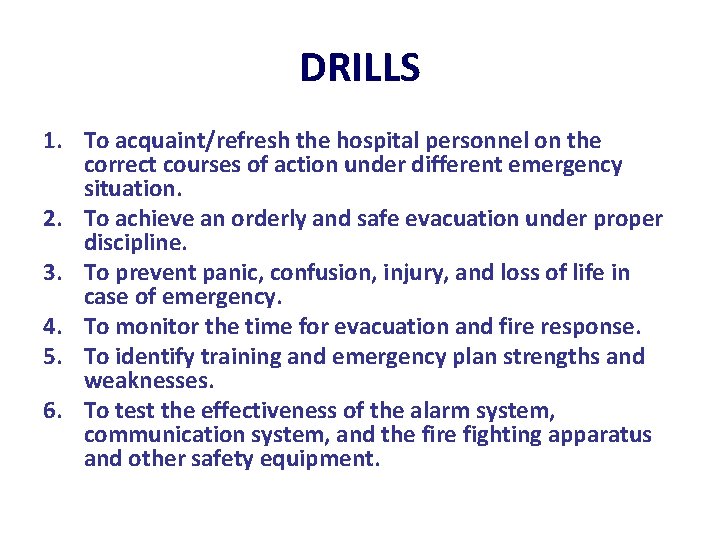 DRILLS

1. To acquaint/refresh the hospital personnel on the correct courses of action under different emergency situation.
2. To achieve an orderly and safe evacuation under proper discipline.
3. To prevent panic, confusion, injury, and loss of life in case of emergency.
4. To monitor the time for evacuation and fire response.
5. To identify training and emergency plan strengths and weaknesses.
6. To test the effectiveness of the alarm system, communication system, and the fire fighting apparatus and other safety equipment.